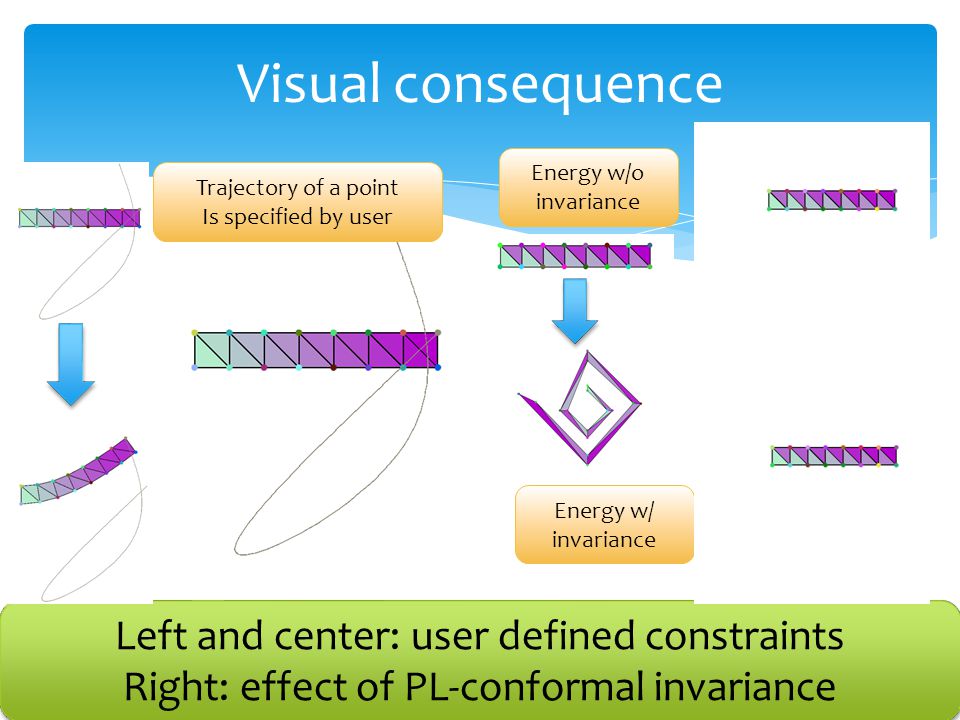 Visual consequence

Trajectory of a point
Is specified by user

Energy w/o
invariance

Energy w/
invariance

Left and center: user defined constraints
Right: effect of PL-conformal invariance